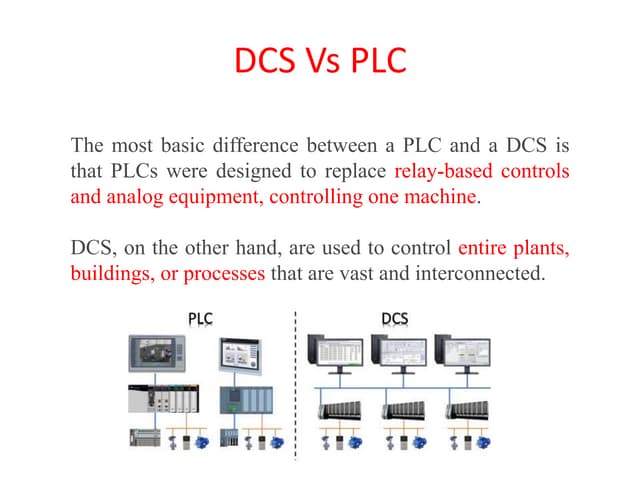 DCS Vs PLC

The most basic difference between a PLC and a DCS is that PLCs were designed to replace relay-based controls and analog equipment, controlling one machine.

DCS, on the other hand, are used to control entire plants, buildings, or processes that are vast and interconnected.

PLC

DCS